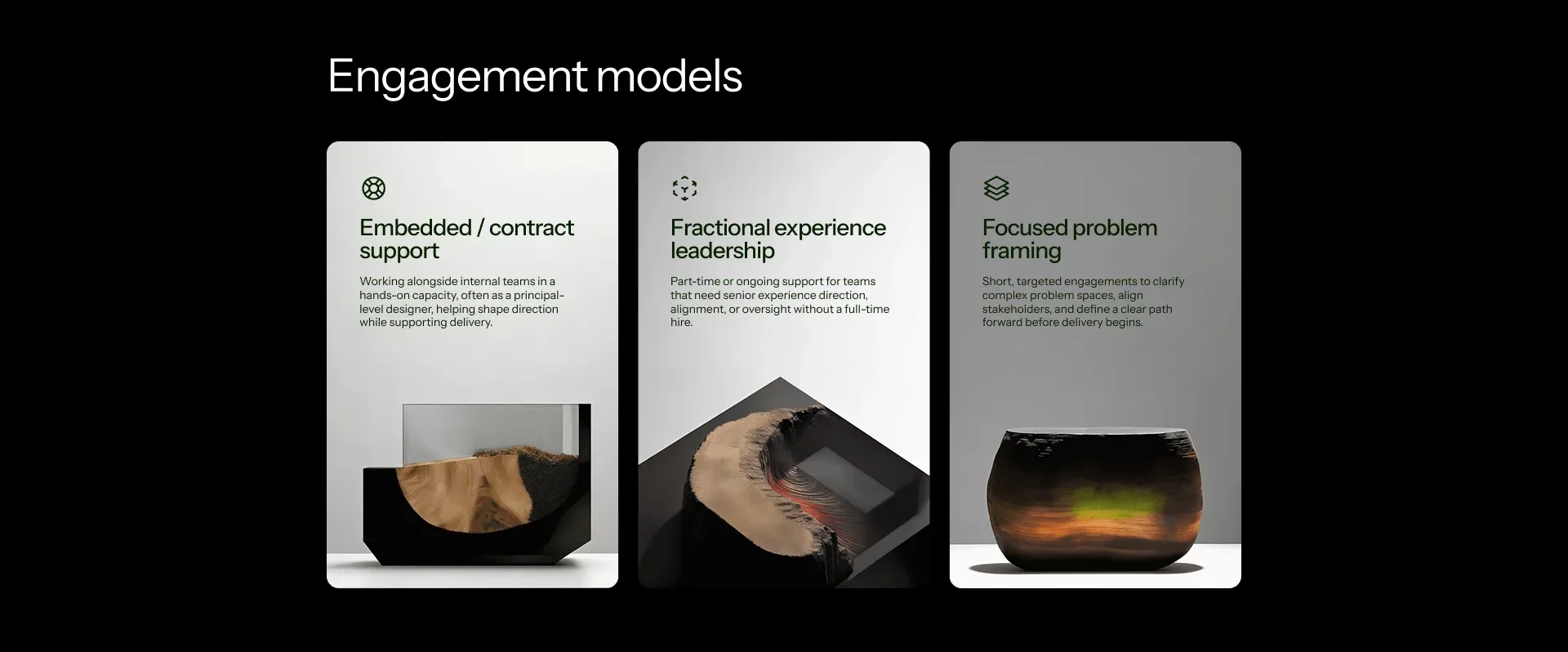 Engagement models

Embedded / contract support

Working alongside internal teams in a hands-on capacity, often as a principal-level designer, helping shape direction while supporting delivery.

Fractional experience leadership

Part-time or ongoing support for teams that need senior experience direction, alignment, or oversight without a full-time hire.

Focused problem framing

Short, targeted engagements to clarify complex problem spaces, align stakeholders, and define a clear path forward before delivery begins.